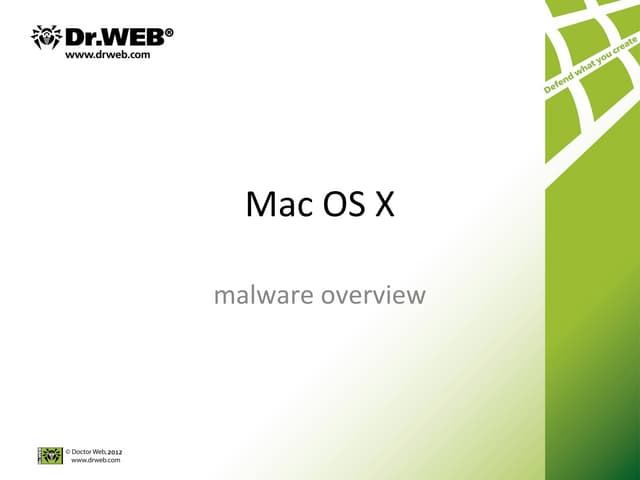 Dr.WEB®
www.drweb.com

Defend what you create

Mac OS X

malware overview

© Doctor Web, 2012
www.drweb.com